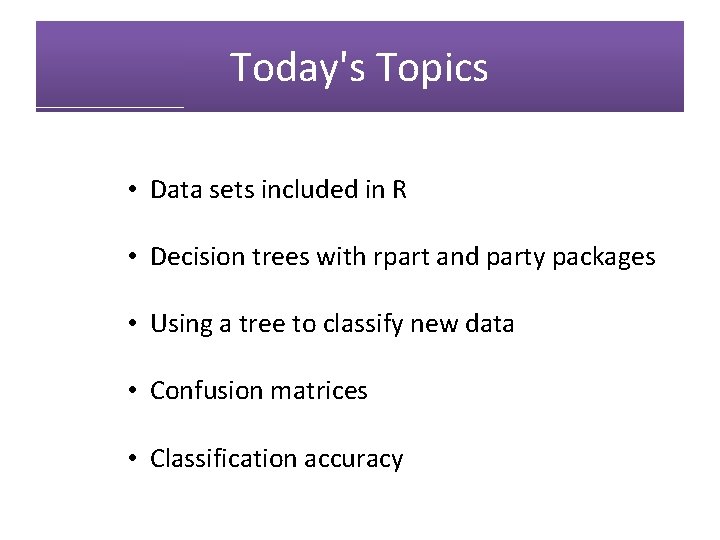 Today's Topics

• Data sets included in R

• Decision trees with rpart and party packages

• Using a tree to classify new data

• Confusion matrices

• Classification accuracy